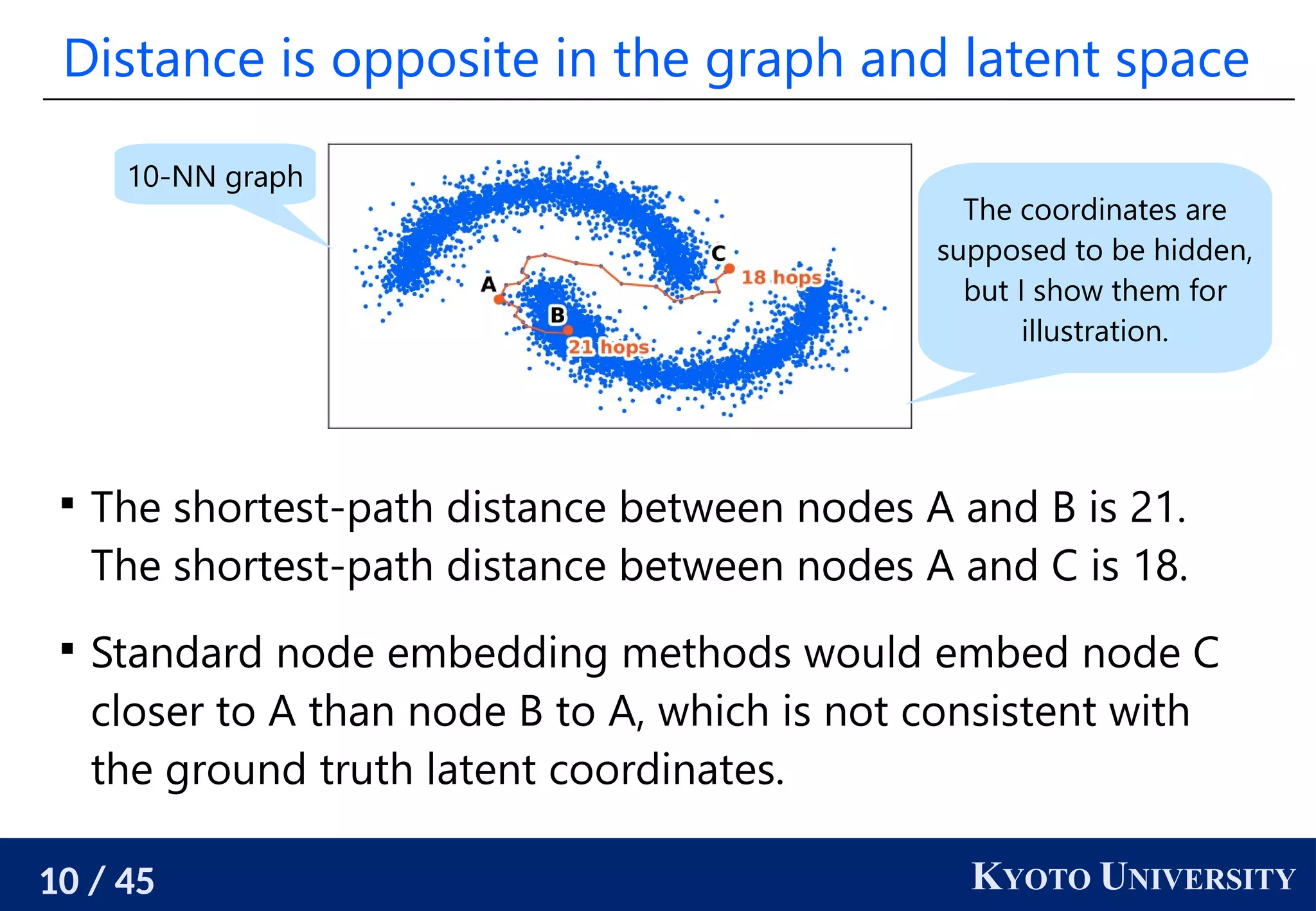 Distance is opposite in the graph and latent space

10-NN graph

A

B

C

18 hops

21 hops

The coordinates are supposed to be hidden, but I show them for illustration.

▪ The shortest-path distance between nodes A and B is 21. The shortest-path distance between nodes A and C is 18.

▪ Standard node embedding methods would embed node C closer to A than node B to A, which is not consistent with the ground truth latent coordinates.

10 / 45

KYOTO UNIVERSITY